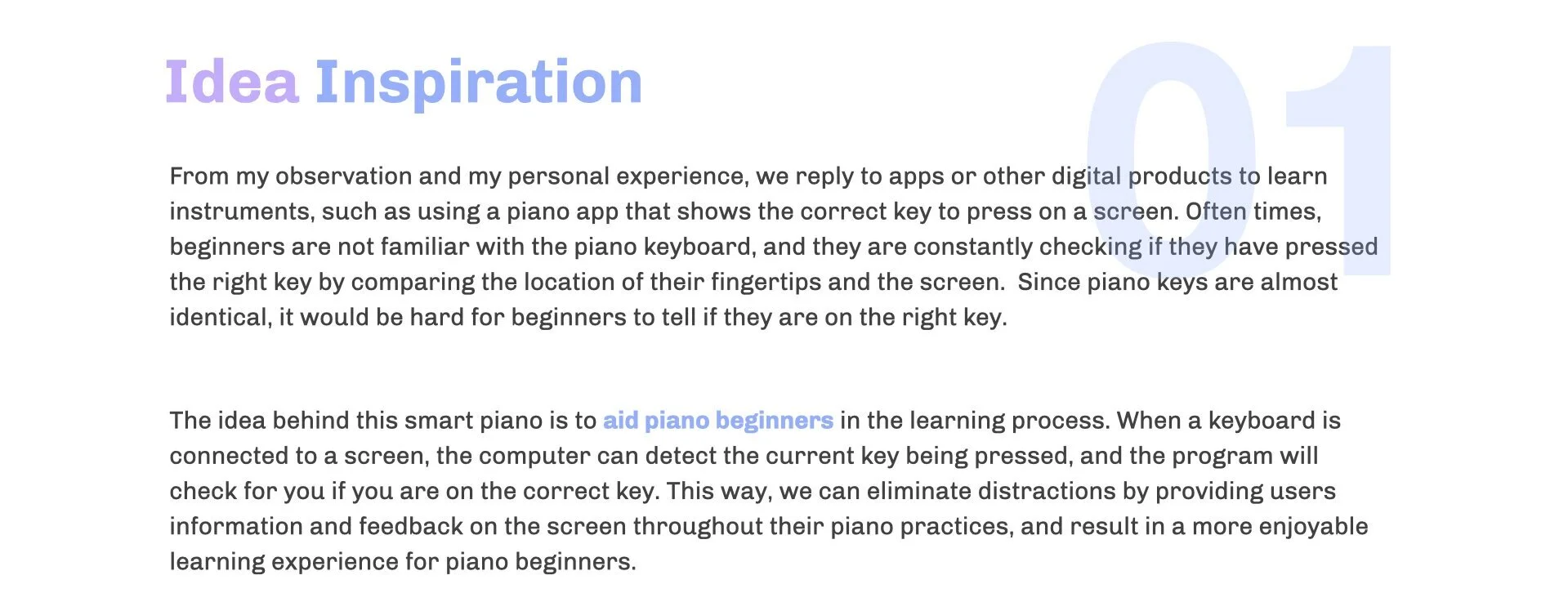 Idea Inspiration

01

From my observation and my personal experience, we reply to apps or other digital products to learn instruments, such as using a piano app that shows the correct key to press on a screen. Often times, beginners are not familiar with the piano keyboard, and they are constantly checking if they have pressed the right key by comparing the location of their fingertips and the screen.  Since piano keys are almost identical, it would be hard for beginners to tell if they are on the right key.

The idea behind this smart piano is to aid piano beginners in the learning process. When a keyboard is connected to a screen, the computer can detect the current key being pressed, and the program will check for you if you are on the correct key. This way, we can eliminate distractions by providing users information and feedback on the screen throughout their piano practices, and result in a more enjoyable learning experience for piano beginners.